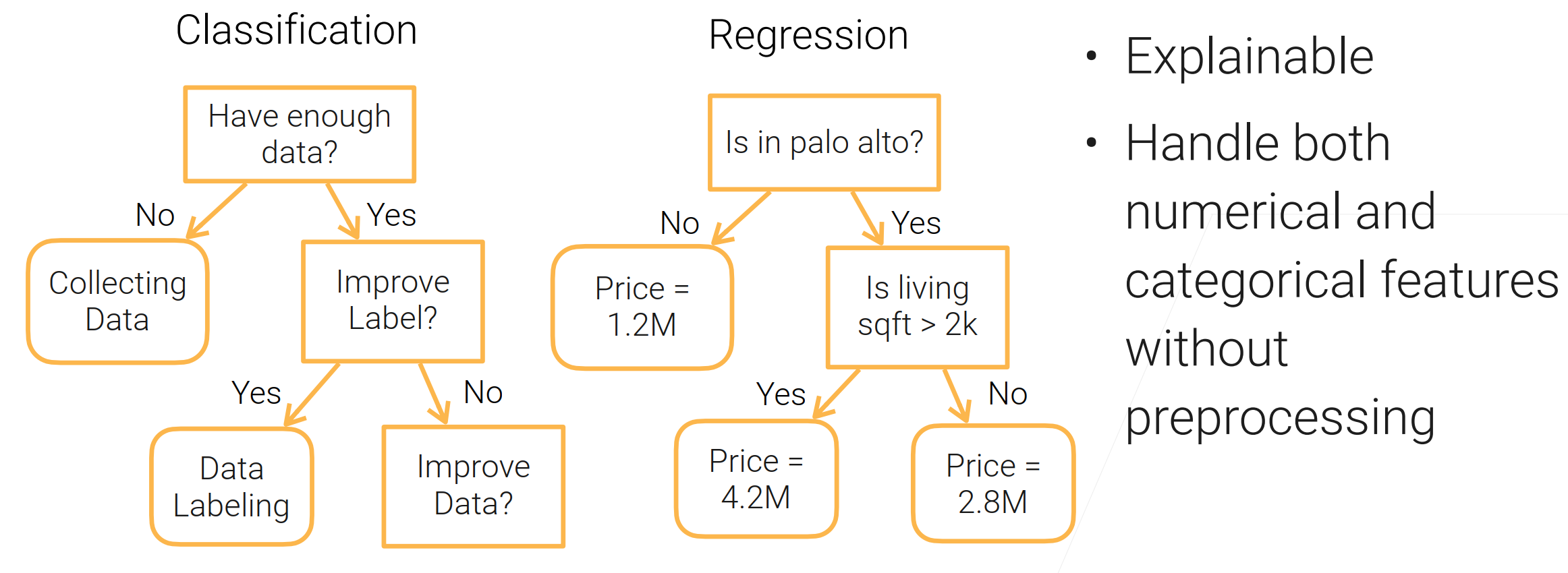 Classification

Have enough data?

No

Yes

Collecting Data

Improve Label?

Yes

No

Data Labeling

Improve Data?

Regression

Is in palo alto?

No

Yes

Price = 1.2M

Is living sqft > 2k

Yes

No

Price = 4.2M

Price = 2.8M

• Explainable

• Handle both numerical and categorical features without preprocessing